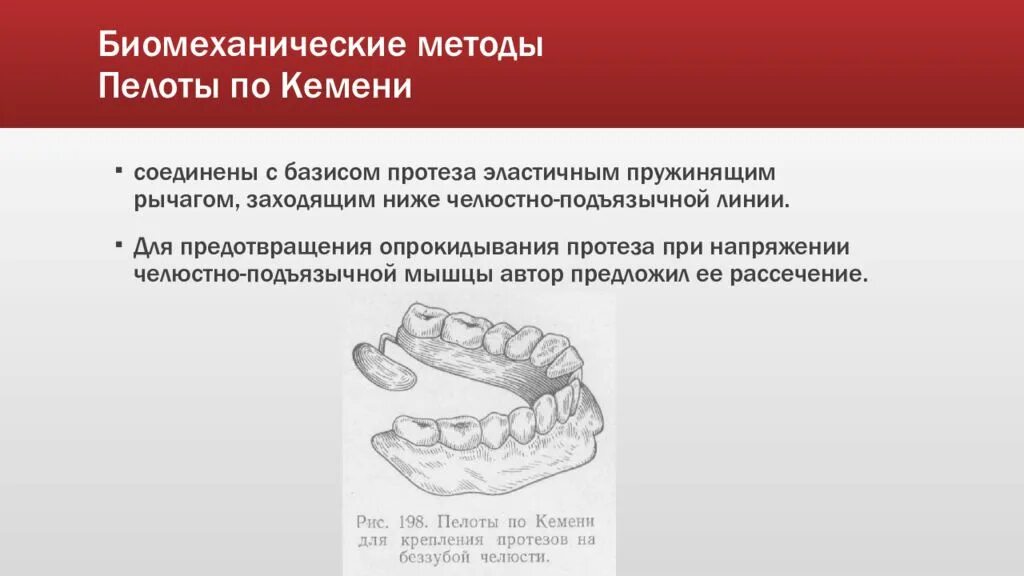 Биомеханические методы
Пелоты по Кемени

▪ соединены с базисом протеза эластичным пружинящим рычагом, заходящим ниже челюстно-подъязычной линии.

▪ Для предотвращения опрокидывания протеза при напряжении челюстно-подъязычной мышцы автор предложил ее рассечение.

Рис. 198. Пелоты по Кемени для крепления протезов на беззубой челюсти.